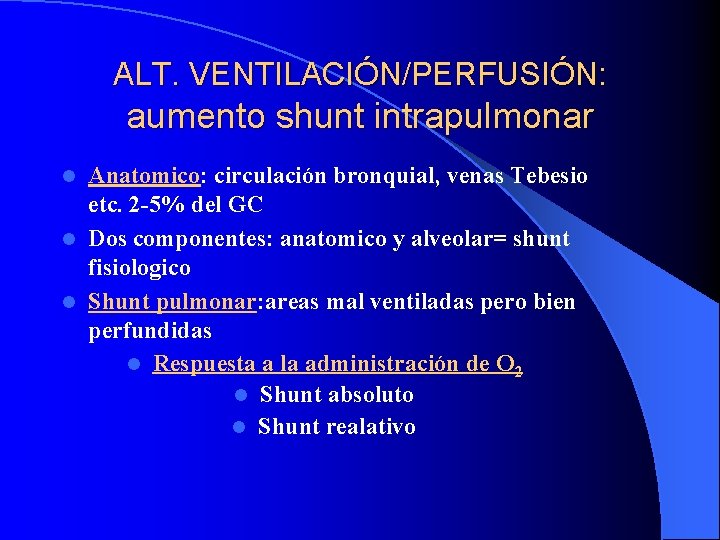 ALT. VENTILACIÓN/PERFUSIÓN: aumento shunt intrapulmonar

- Anatomico: circulación bronquial, venas Tebesio etc. 2-5% del GC
- Dos componentes: anatomico y alveolar= shunt fisiologico
- Shunt pulmonar:areas mal ventiladas pero bien perfundidas
  - Respuesta a la administración de $O_2$
    - Shunt absoluto
    - Shunt realativo